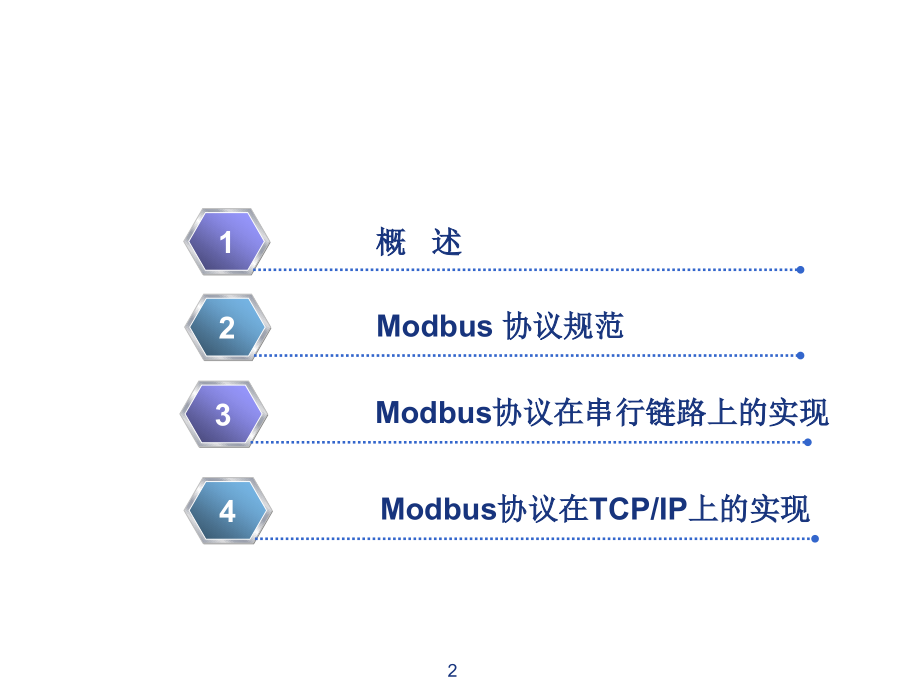 1 概 述

2 Modbus 协议规范

3 Modbus协议在串行链路上的实现

4 Modbus协议在TCP/IP上的实现

2